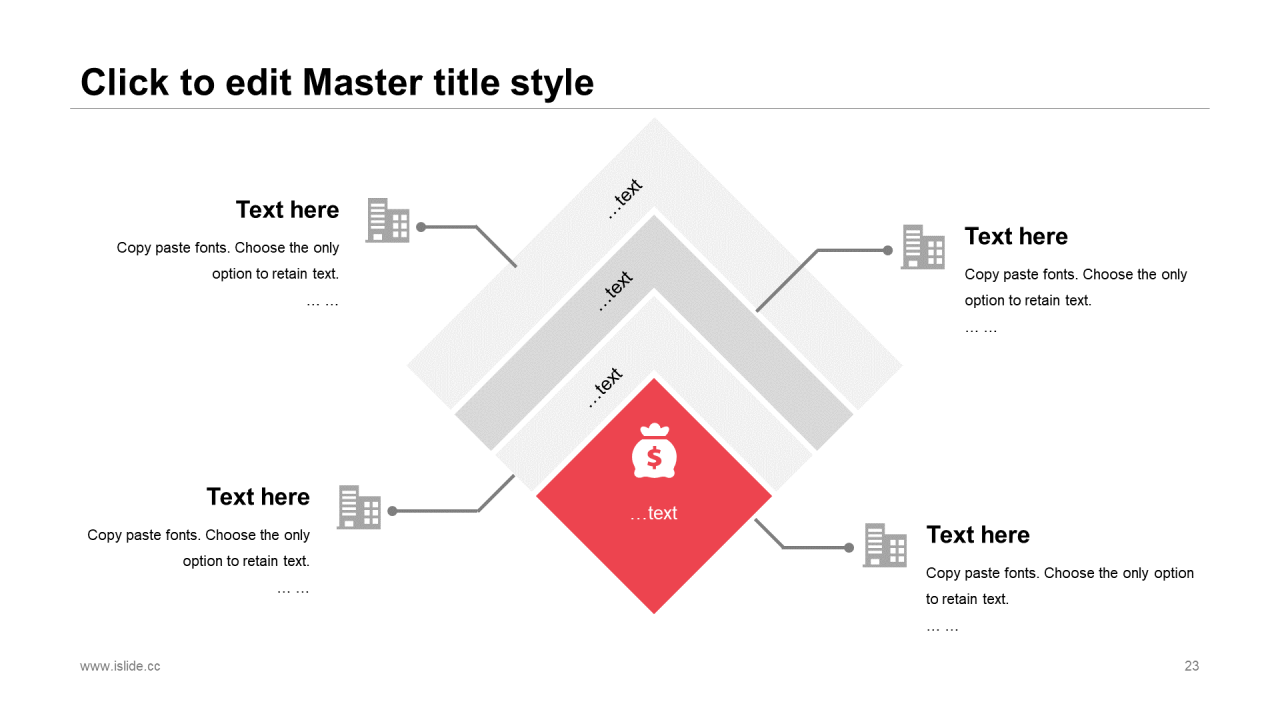 Click to edit Master title style

Text here

Copy paste fonts. Choose the only option to retain text.

… …

…text

…text

…text

$

…text

Text here

Copy paste fonts. Choose the only option to retain text.

… …

Text here

Copy paste fonts. Choose the only option to retain text.

… …

Text here

Copy paste fonts. Choose the only option to retain text.

… …

www.islide.cc

23